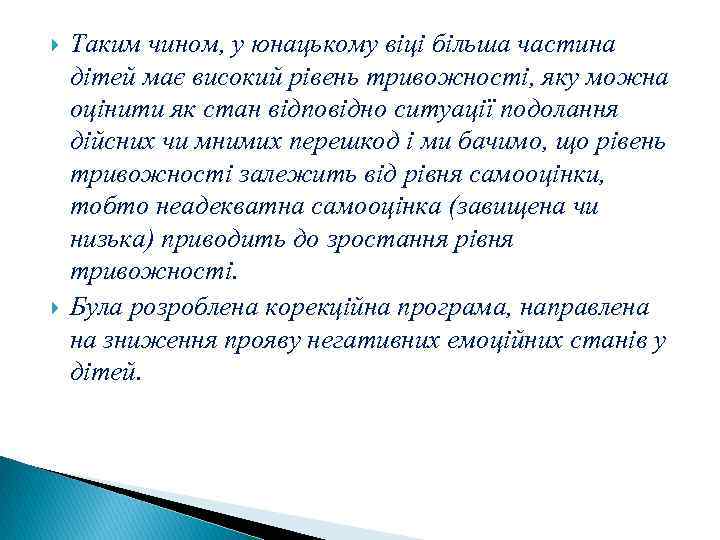 Таким чином, у юнацькому віці більша частина дітей має високий рівень тривожності, яку можна оцінити як стан відповідно ситуації подолання дійсних чи мнимих перешкод і ми бачимо, що рівень тривожності залежить від рівня самооцінки, тобто неадекватна самооцінка (завищена чи низька) приводить до зростання рівня тривожності.

Була розроблена корекційна програма, направлена на зниження прояву негативних емоційних станів у дітей.